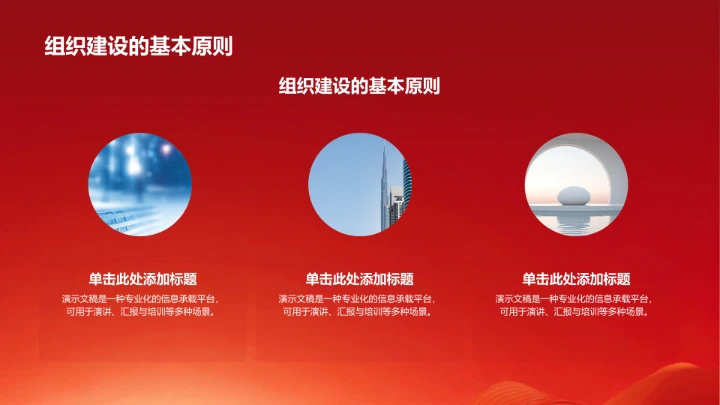 组织建设的基本原则

组织建设的基本原则

单击此处添加标题

演示文稿是一种专业化的信息承载平台，可用于演讲、汇报与培训等多种场景。

单击此处添加标题

演示文稿是一种专业化的信息承载平台，可用于演讲、汇报与培训等多种场景。

单击此处添加标题

演示文稿是一种专业化的信息承载平台，可用于演讲、汇报与培训等多种场景。